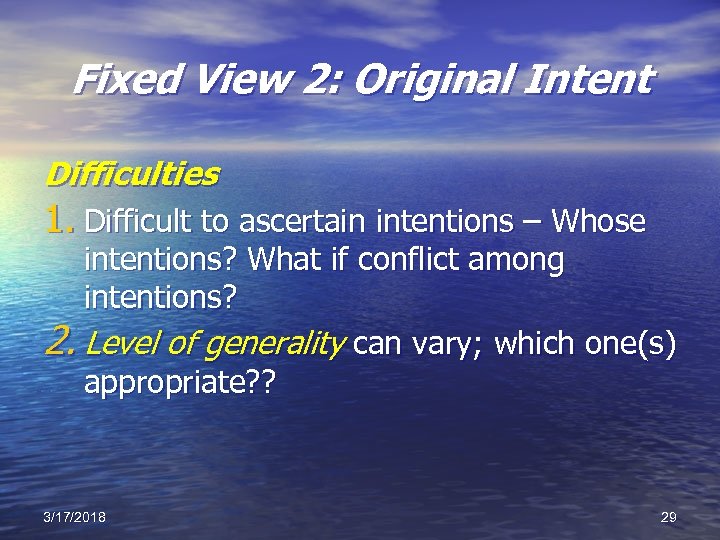 Fixed View 2: Original Intent

Difficulties

1. Difficult to ascertain intentions – Whose intentions? What if conflict among intentions?

2. Level of generality can vary; which one(s) appropriate??

3/17/2018

29